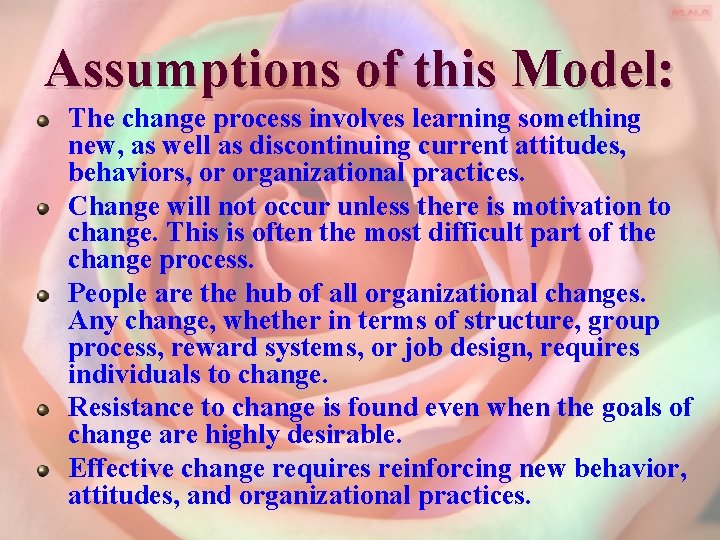 M.N.A

Assumptions of this Model:

- The change process involves learning something new, as well as discontinuing current attitudes, behaviors, or organizational practices.
- Change will not occur unless there is motivation to change. This is often the most difficult part of the change process.
- People are the hub of all organizational changes. Any change, whether in terms of structure, group process, reward systems, or job design, requires individuals to change.
- Resistance to change is found even when the goals of change are highly desirable.
- Effective change requires reinforcing new behavior, attitudes, and organizational practices.